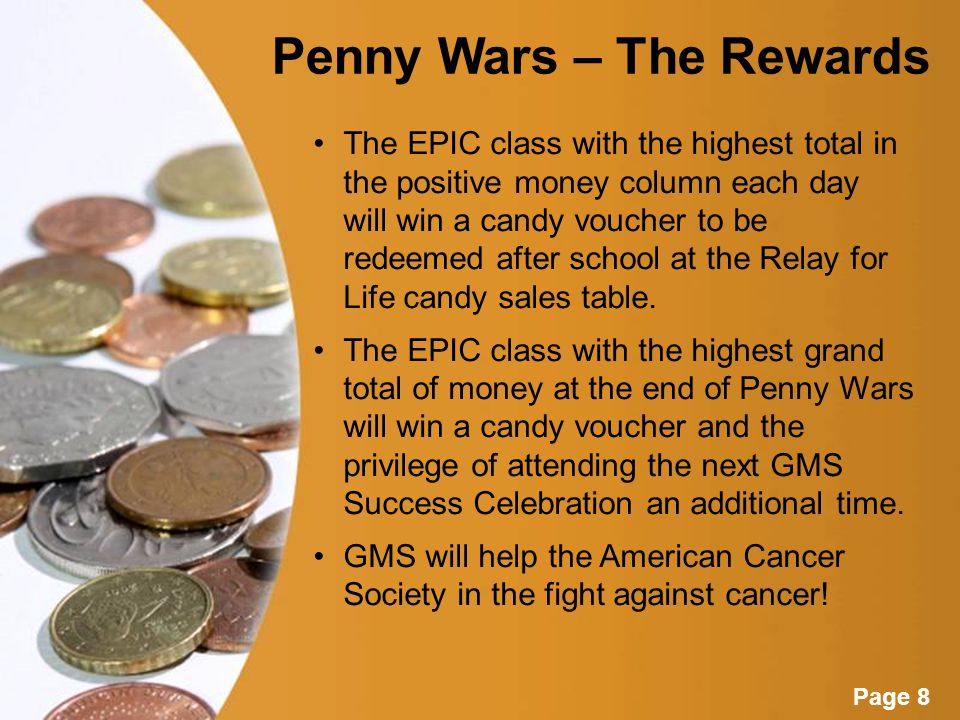 Penny Wars – The Rewards

• The EPIC class with the highest total in the positive money column each day will win a candy voucher to be redeemed after school at the Relay for Life candy sales table.

• The EPIC class with the highest grand total of money at the end of Penny Wars will win a candy voucher and the privilege of attending the next GMS Success Celebration an additional time.

• GMS will help the American Cancer Society in the fight against cancer!

Page 8